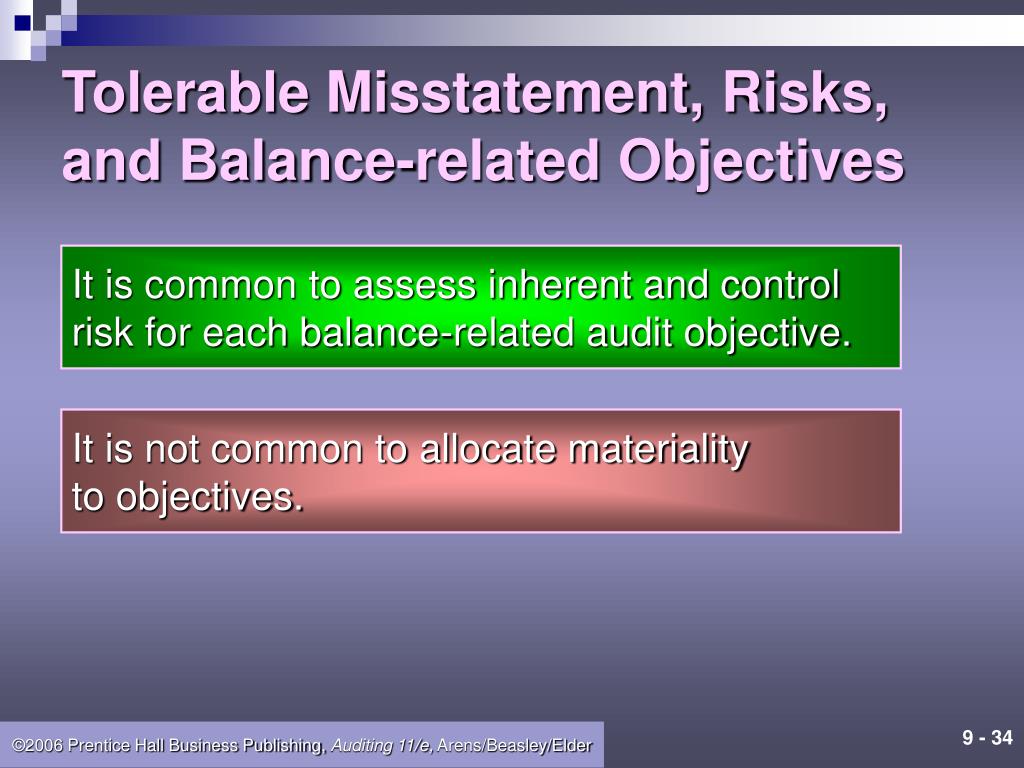 Tolerable Misstatement, Risks, and Balance-related Objectives

It is common to assess inherent and control risk for each balance-related audit objective.

It is not common to allocate materiality to objectives.

©2006 Prentice Hall Business Publishing, Auditing 11/e, Arens/Beasley/Elder

9 - 34